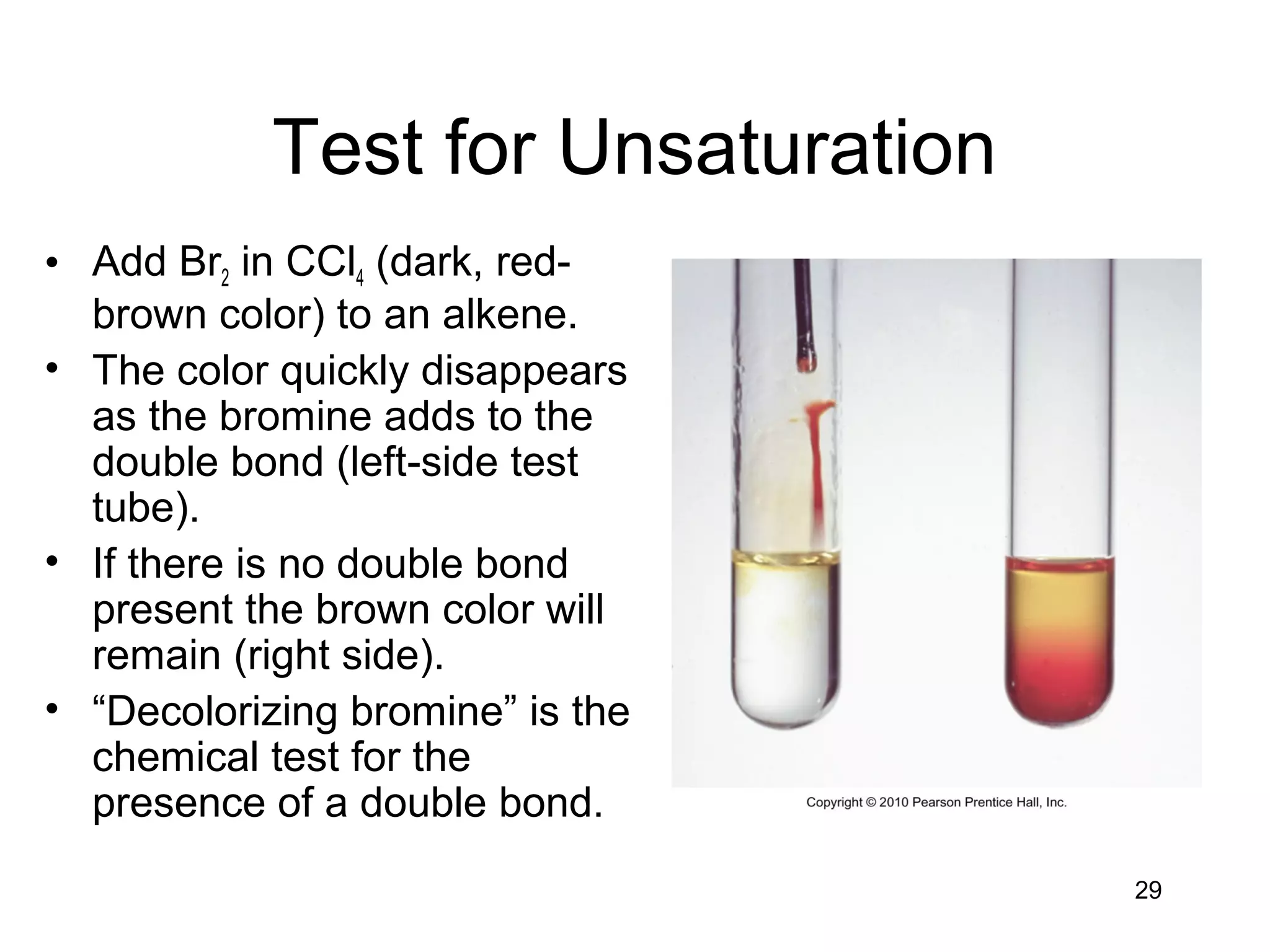 Test for Unsaturation

• Add $Br_2$ in $CCl_4$ (dark, red-brown color) to an alkene.
• The color quickly disappears as the bromine adds to the double bond (left-side test tube).
• If there is no double bond present the brown color will remain (right side).
• “Decolorizing bromine” is the chemical test for the presence of a double bond.

Copyright © 2010 Pearson Prentice Hall, Inc.

29